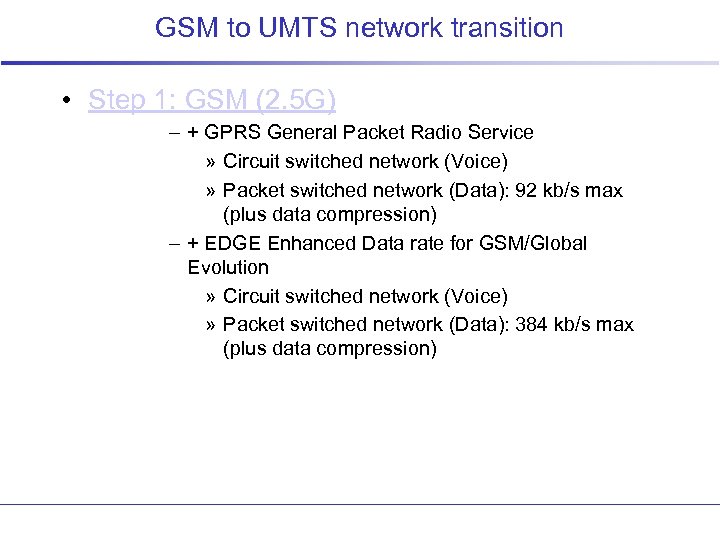 GSM to UMTS network transition

• Step 1: GSM (2.5G)

– + GPRS General Packet Radio Service

» Circuit switched network (Voice)

» Packet switched network (Data): 92 kb/s max (plus data compression)

– + EDGE Enhanced Data rate for GSM/Global Evolution

» Circuit switched network (Voice)

» Packet switched network (Data): 384 kb/s max (plus data compression)